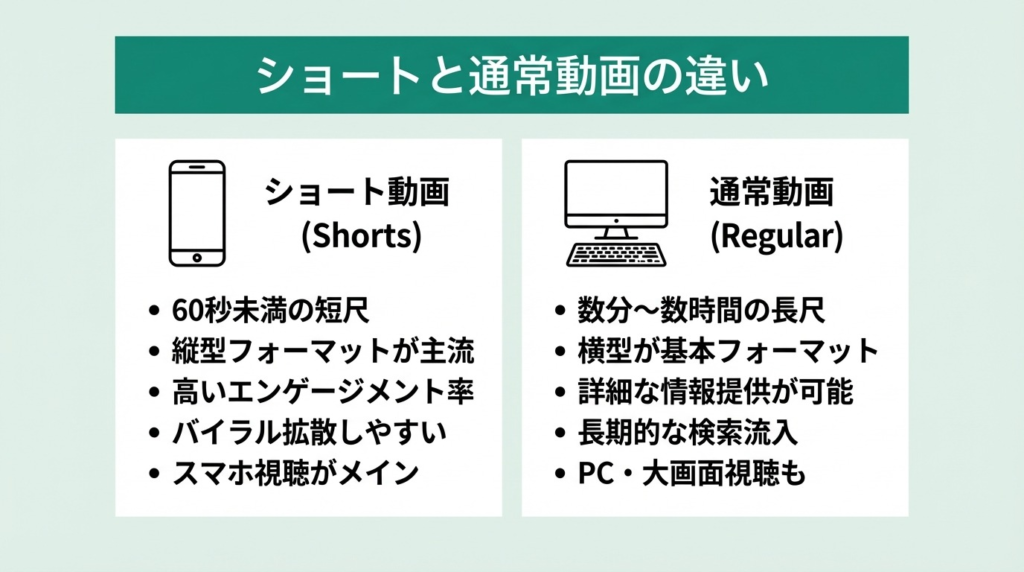 ショートと通常動画の違い

ショート動画
(Shorts)

• 60秒未満の短尺
• 縦型フォーマットが主流
• 高いエンゲージメント率
• バイラル拡散しやすい
• スマホ視聴がメイン

通常動画
(Regular)

• 数分〜数時間の長尺
• 横型が基本フォーマット
• 詳細な情報提供が可能
• 長期的な検索流入
• PC・大画面視聴も